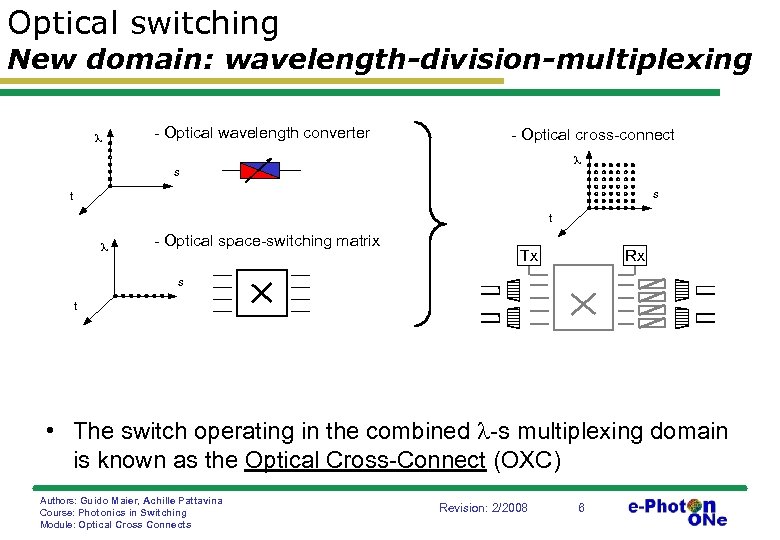 Optical switching
New domain: wavelength-division-multiplexing

$\lambda$
s
t
- Optical wavelength converter

$\lambda$
s
t
- Optical space-switching matrix

- Optical cross-connect
$\lambda$
s
t
Tx
Rx

• The switch operating in the combined $\lambda$-s multiplexing domain is known as the Optical Cross-Connect (OXC)

Authors: Guido Maier, Achille Pattavina
Course: Photonics in Switching
Module: Optical Cross Connects

Revision: 2/2008
8
e-Photon ONe